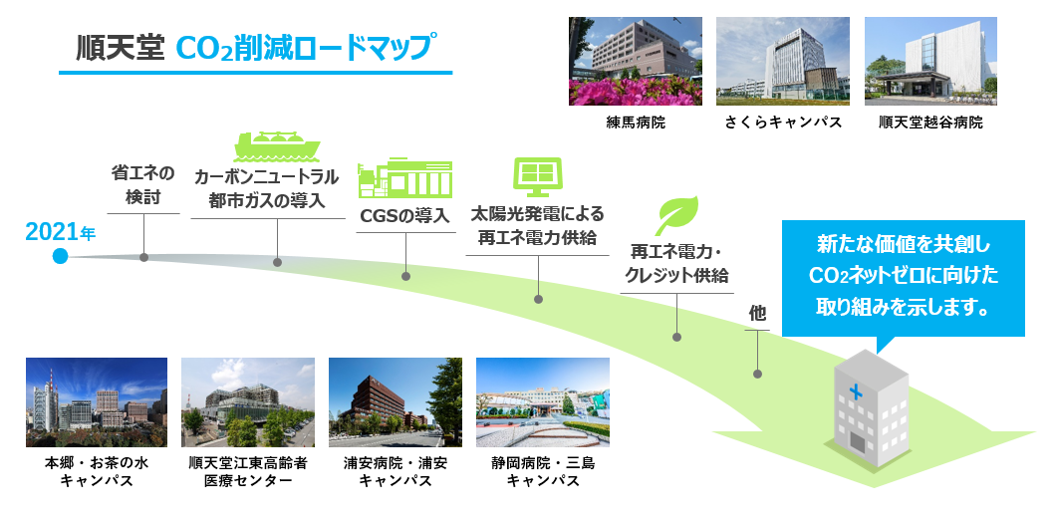 順天堂 $CO_2$削減ロードマップ

練馬病院

さくらキャンパス

順天堂越谷病院

2021年

省エネの検討

カーボンニュートラル都市ガスの導入

CGSの導入

太陽光発電による再エネ電力供給

再エネ電力・クレジット供給

他

新たな価値を共創し $CO_2$ネットゼロに向けた取り組みを示します。

本郷・お茶の水キャンパス

順天堂江東高齢者医療センター

浦安病院・浦安キャンパス

静岡病院・三島キャンパス